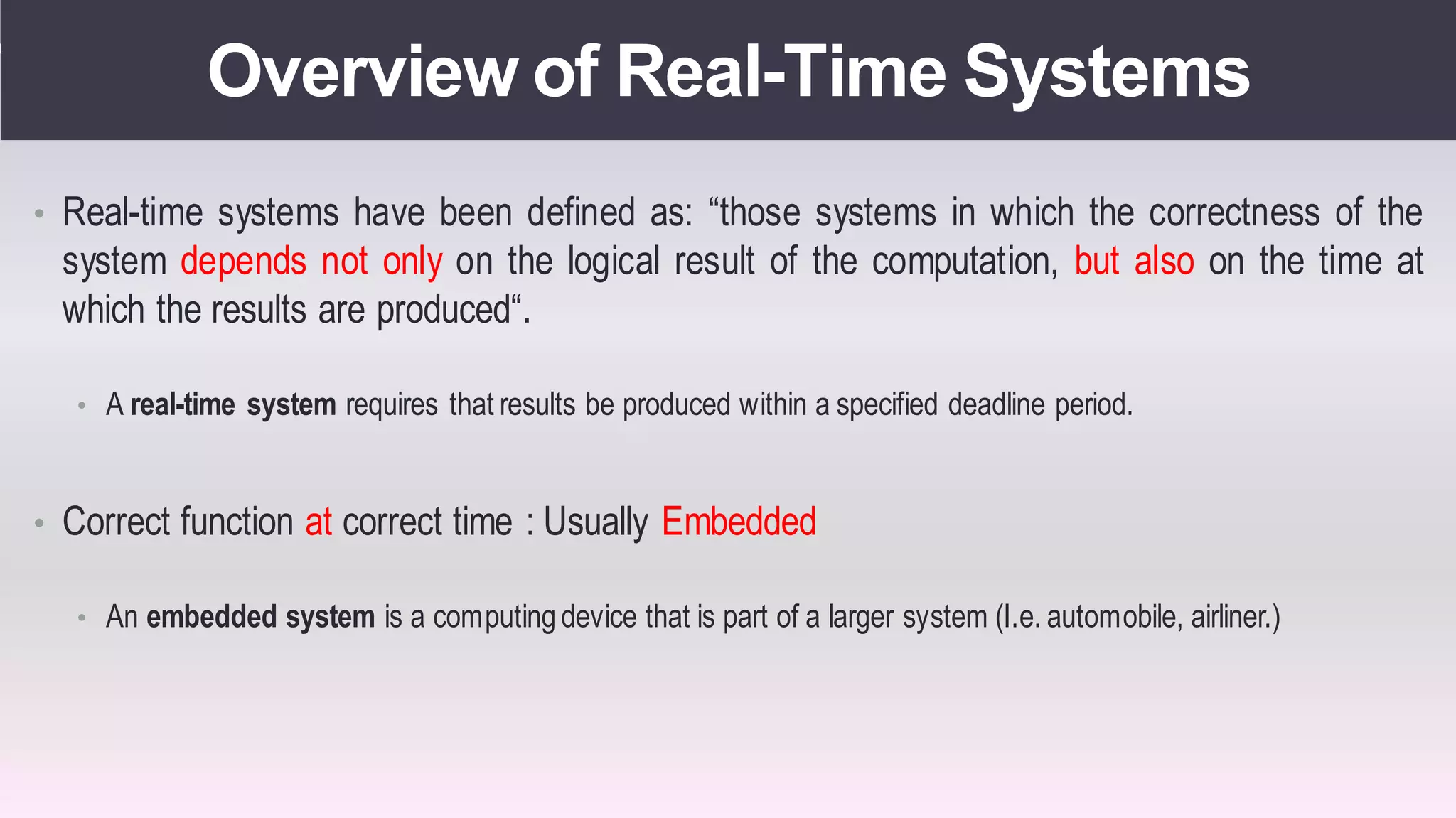 Overview of Real-Time Systems

• Real-time systems have been defined as: “those systems in which the correctness of the system depends not only on the logical result of the computation, but also on the time at which the results are produced“.

• A real-time system requires that results be produced within a specified deadline period.

• Correct function at correct time : Usually Embedded

• An embedded system is a computing device that is part of a larger system (I.e. automobile, airliner.)